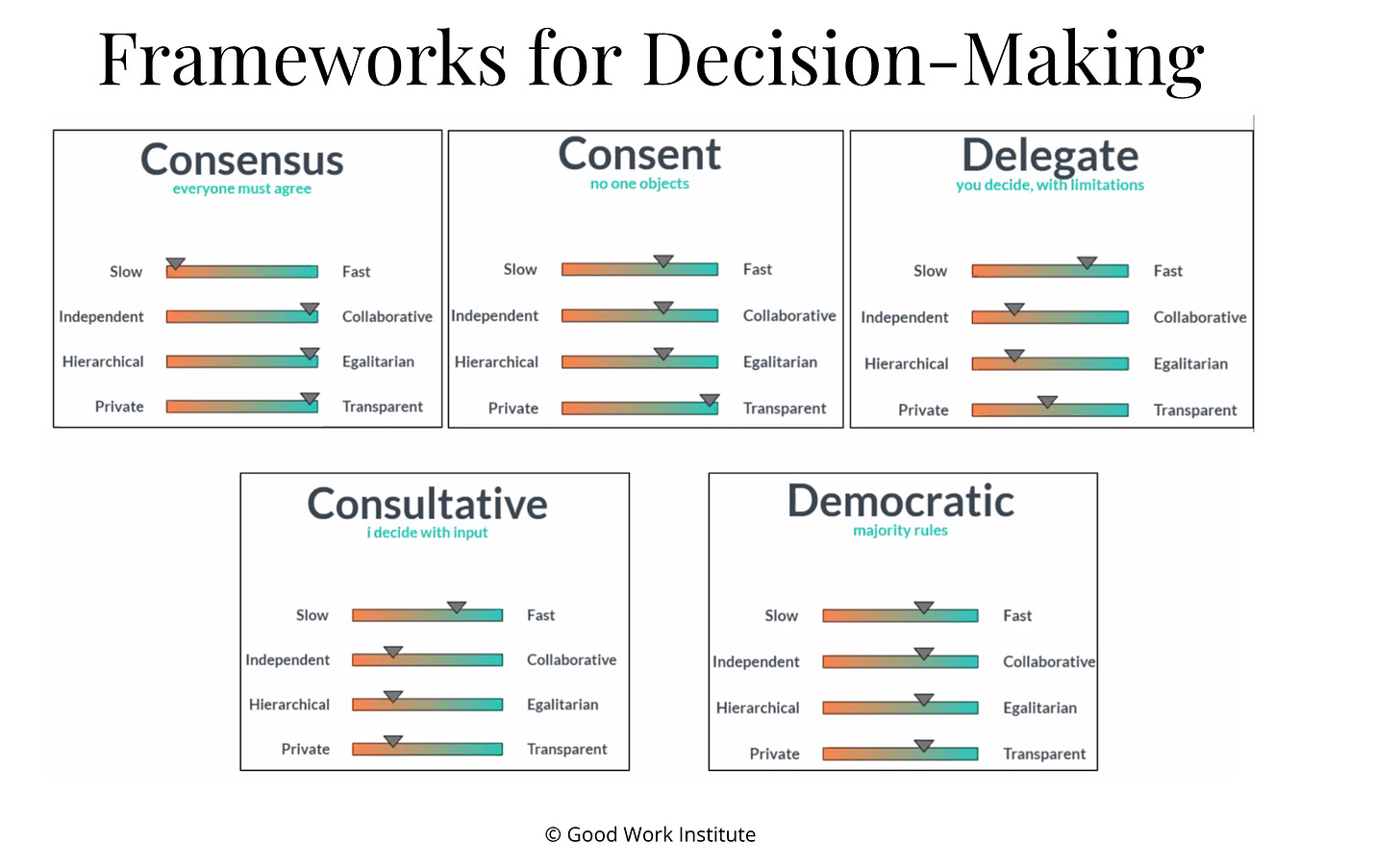 Frameworks for Decision-Making

Consensus
everyone must agree

Slow Fast
Independent Collaborative
Hierarchical Egalitarian
Private Transparent

Consent
no one objects

Slow Fast
Independent Collaborative
Hierarchical Egalitarian
Private Transparent

Delegate
you decide, with limitations

Slow Fast
Independent Collaborative
Hierarchical Egalitarian
Private Transparent

Consultative
i decide with input

Slow Fast
Independent Collaborative
Hierarchical Egalitarian
Private Transparent

Democratic
majority rules

Slow Fast
Independent Collaborative
Hierarchical Egalitarian
Private Transparent

© Good Work Institute